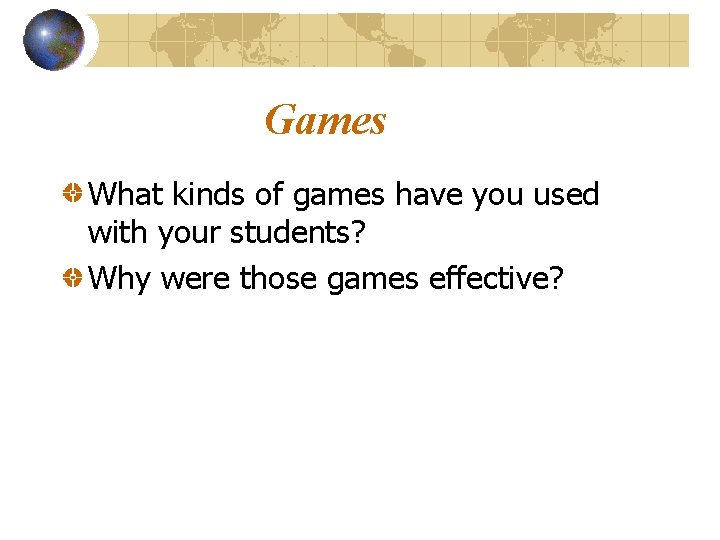 Games

What kinds of games have you used with your students?

Why were those games effective?